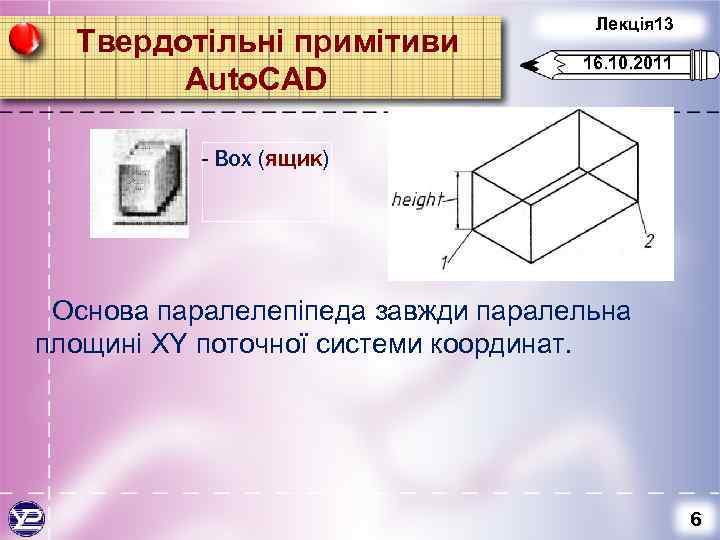 Твердотільні примітиви AutoCAD

Лекція13

16.10.2011

- Box (ящик)

height

1

2

Основа паралелепіпеда завжди паралельна площині XY поточної системи координат.

6